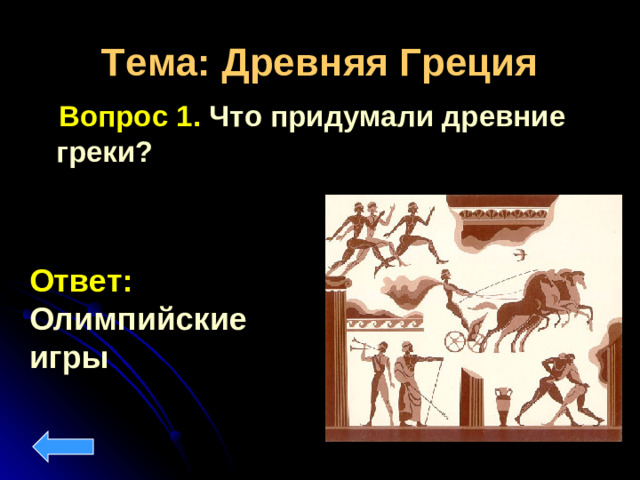 Тема: Древняя Греция

Вопрос 1. Что придумали древние греки?

Ответ: Олимпийские игры